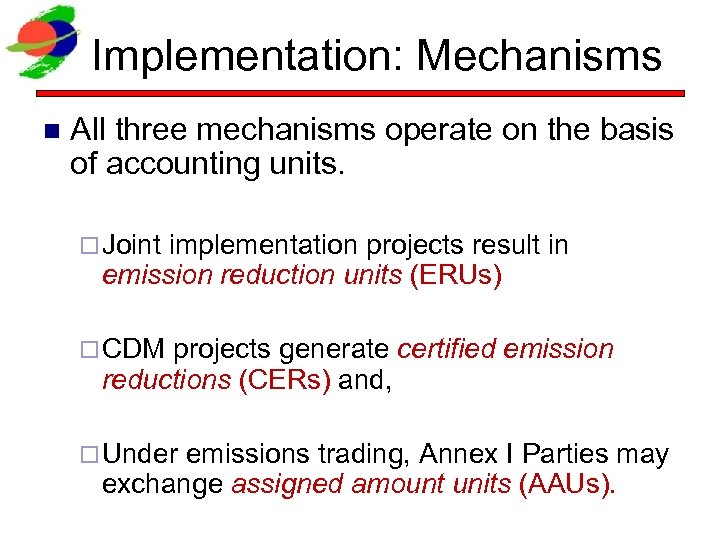 Implementation: Mechanisms

All three mechanisms operate on the basis of accounting units.

Joint implementation projects result in emission reduction units (ERUs)

CDM projects generate certified emission reductions (CERs) and,

Under emissions trading, Annex I Parties may exchange assigned amount units (AAUs).